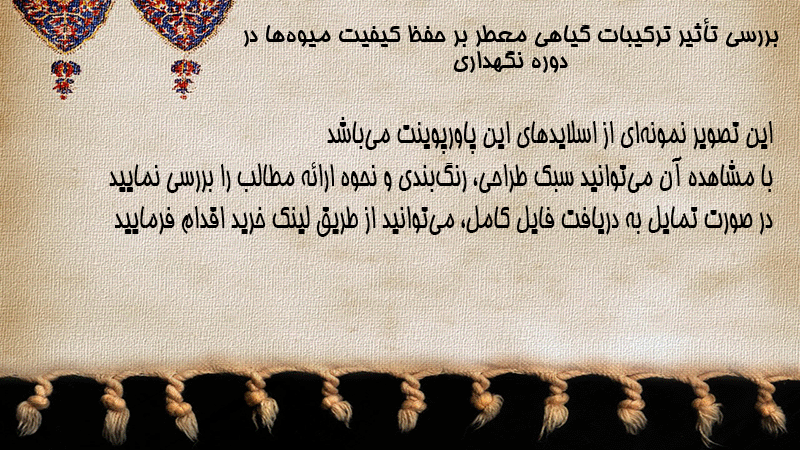 بررسی تأثیر ترکیبات گیاهی معطر بر حفظ کیفیت میوه‌ها در دوره نگهداری

این تصویر نمونه‌ای از اسلایدهای این پاورپوینت می‌باشد
با مشاهده آن می‌توانید سبک طراحی، رنگ‌بندی و نحوه ارائه مطالب را بررسی نمایید
در صورت تمایل به دریافت فایل کامل، می‌توانید از طریق لینک خرید اقدام فرمایید